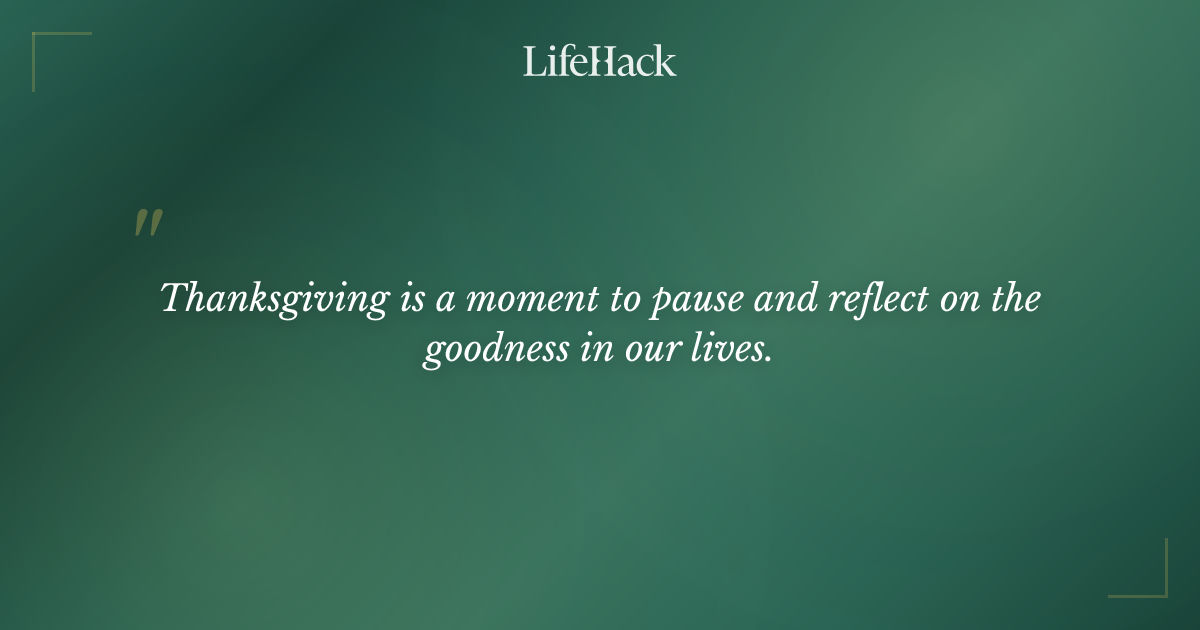 LifeHack

"

Thanksgiving is a moment to pause and reflect on the goodness in our lives.